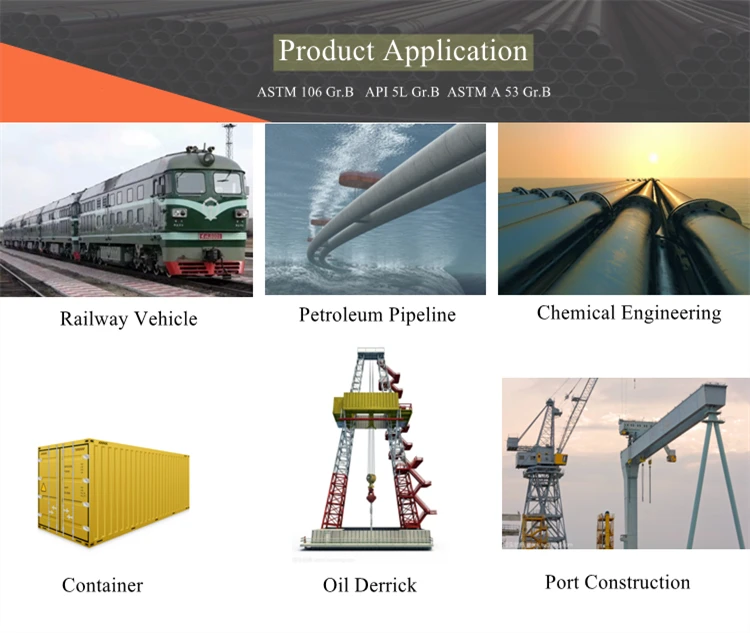 Product Application

ASTM 106 Gr.B API 5L Gr.B ASTM A 53 Gr.B

Railway Vehicle

Petroleum Pipeline

Chemical Engineering

Container

Oil Derrick

Port Construction